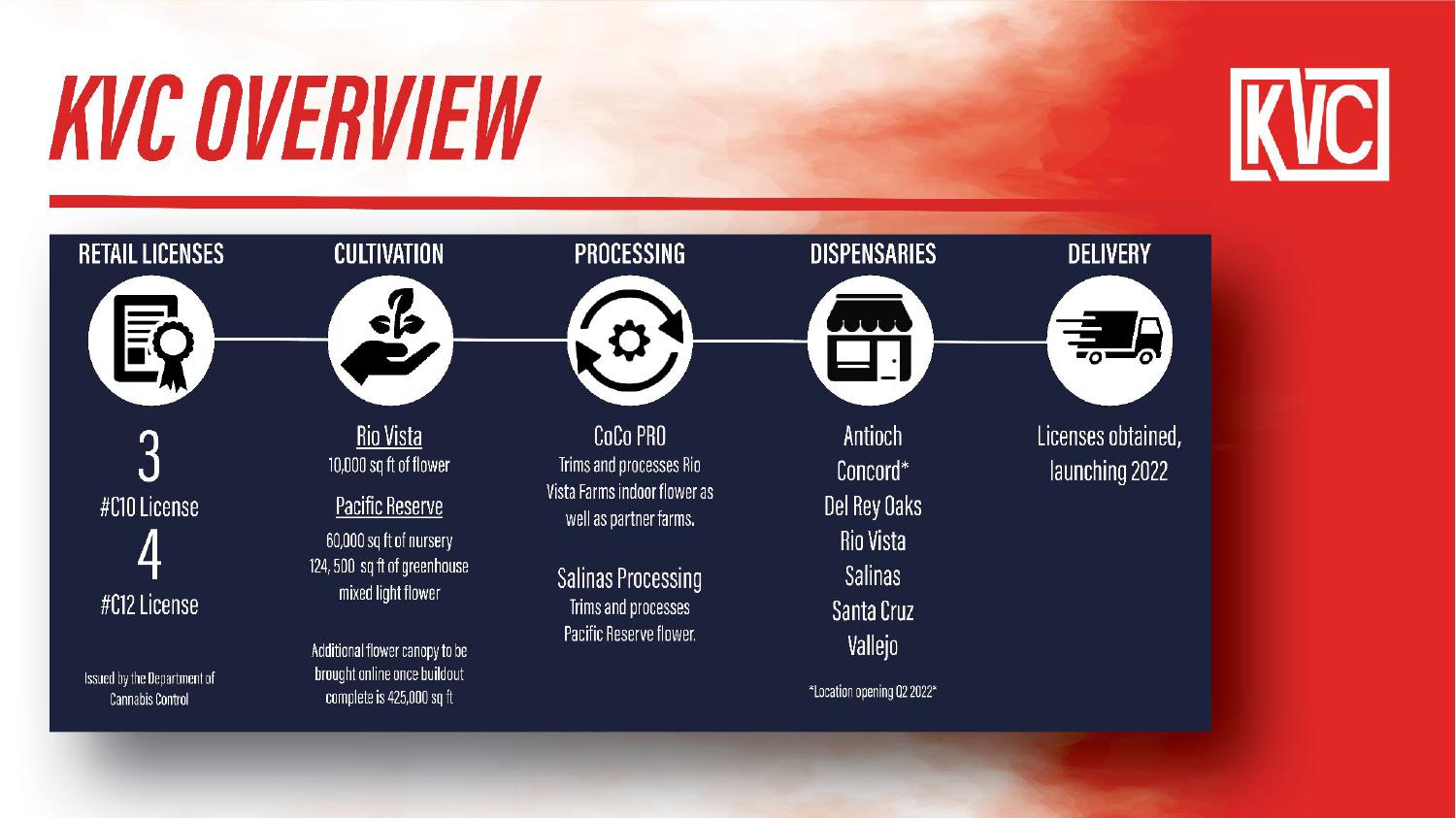 KVC OVERVIEW

KVC

RETAIL LICENSES

3
#C10 License
4
#C12 License

Issued by the Department of Cannabis Control

CULTIVATION

Rio Vista
10,000 sq ft of flower

Pacific Reserve
60,000 sq ft of nursery
124, 500 sq ft of greenhouse mixed light flower

Additional flower canopy to be brought online once buildout complete is 425,000 sq ft

PROCESSING

CoCo PRO
Trims and processes Rio Vista Farms indoor flower as well as partner farms.

Salinas Processing
Trims and processes Pacific Reserve flower.

DISPENSARIES

Antioch
Concord*
Del Rey Oaks
Rio Vista
Salinas
Santa Cruz
Vallejo

*Location opening Q2 2022*

DELIVERY

Licenses obtained, launching 2022